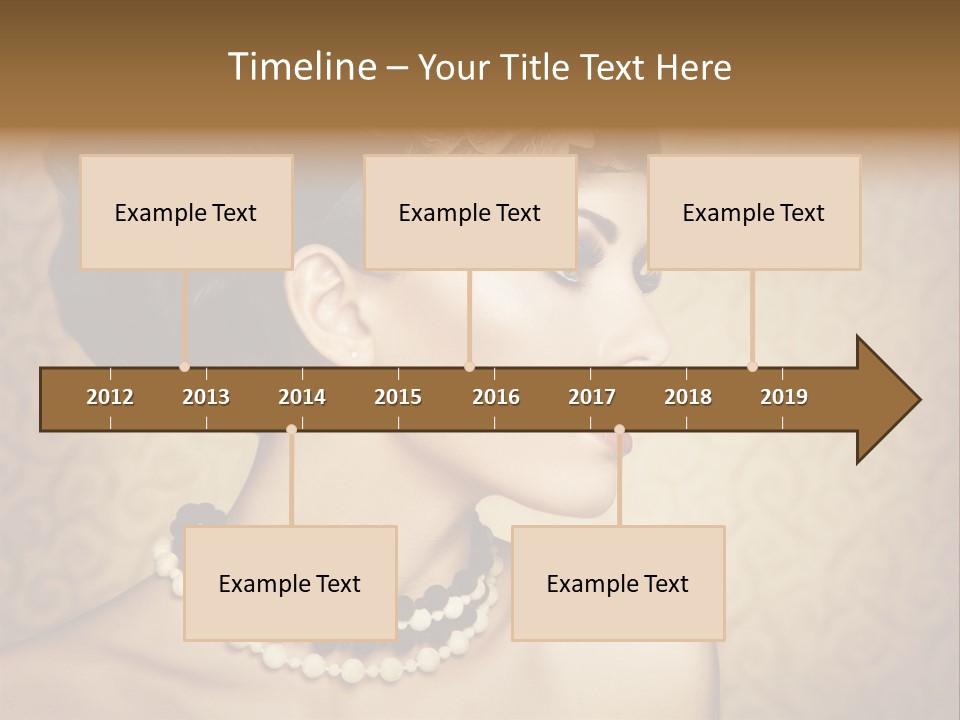 Timeline – Your Title Text Here

Example Text

Example Text

Example Text

2012 2013 2014 2015 2016 2017 2018 2019

Example Text

Example Text